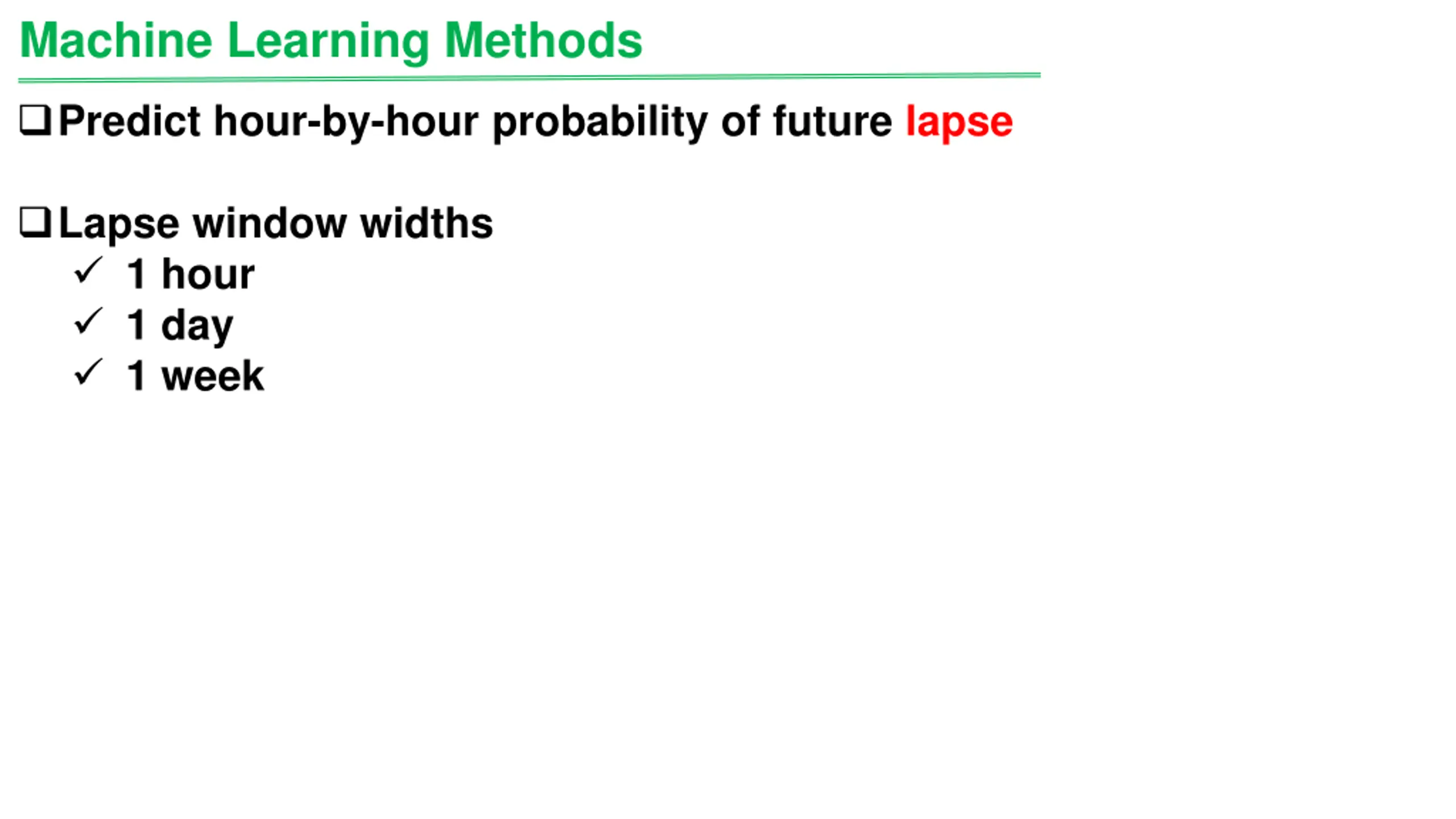 Machine Learning Methods

❑ Predict hour-by-hour probability of future lapse

❑ Lapse window widths
✓ 1 hour
✓ 1 day
✓ 1 week